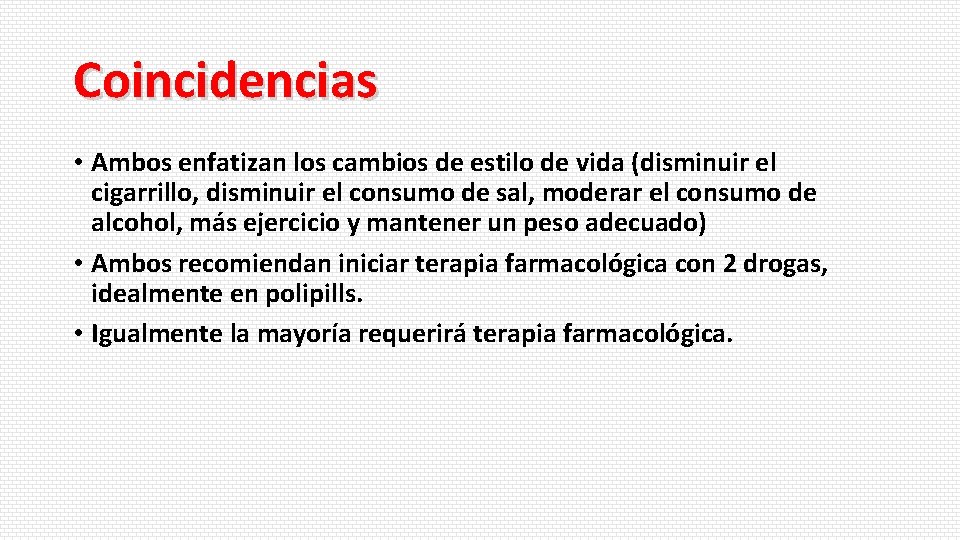 Coincidencias

• Ambos enfatizan los cambios de estilo de vida (disminuir el cigarrillo, disminuir el consumo de sal, moderar el consumo de alcohol, más ejercicio y mantener un peso adecuado)

• Ambos recomiendan iniciar terapia farmacológica con 2 drogas, idealmente en polipills.

• Igualmente la mayoría requerirá terapia farmacológica.